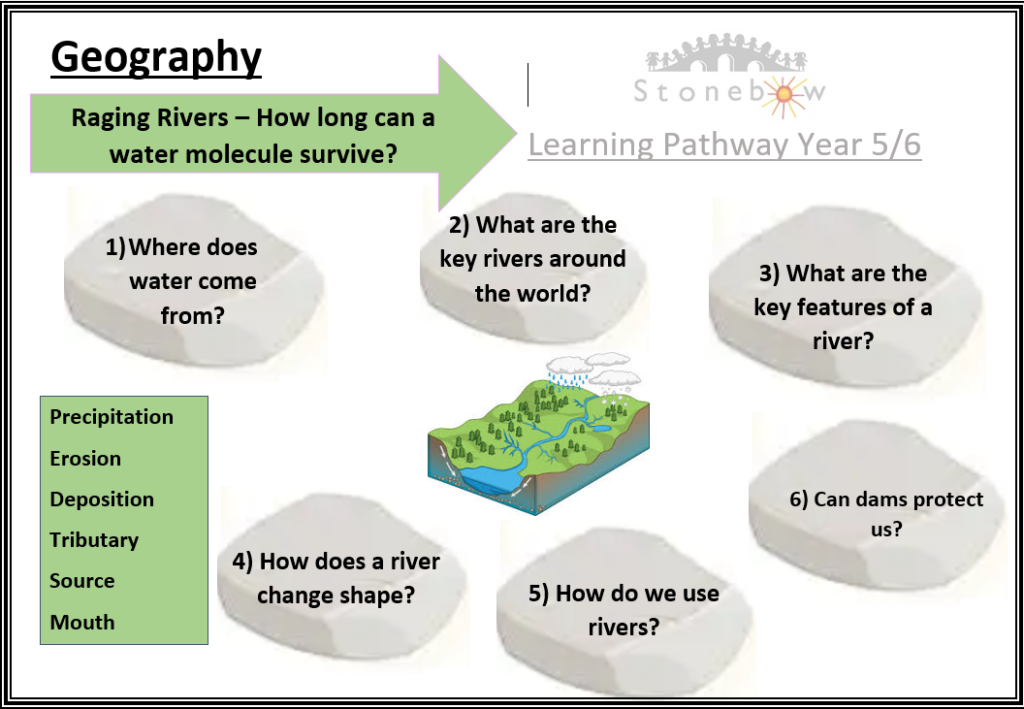 Geography

Raging Rivers – How long can a water molecule survive?

Stonebow

Learning Pathway Year 5/6

1) Where does water come from?

2) What are the key rivers around the world?

3) What are the key features of a river?

Precipitation
Erosion
Deposition
Tributary
Source
Mouth

4) How does a river change shape?

5) How do we use rivers?

6) Can dams protect us?